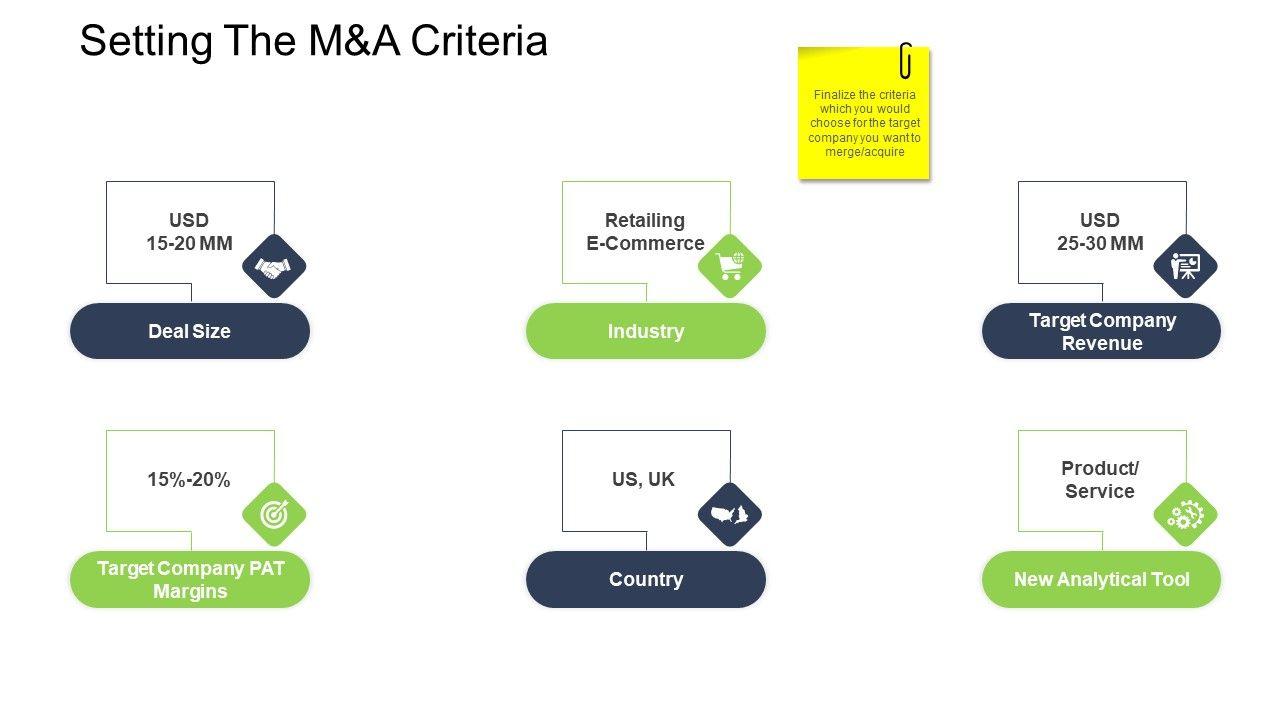 Setting The M&A Criteria

Finalize the criteria which you would choose for the target company you want to merge/acquire

USD
15-20 MM

Deal Size

Retailing
E-Commerce

Industry

USD
25-30 MM

Target Company Revenue

15%-20%

Target Company PAT Margins

US, UK

Country

Product/ Service

New Analytical Tool